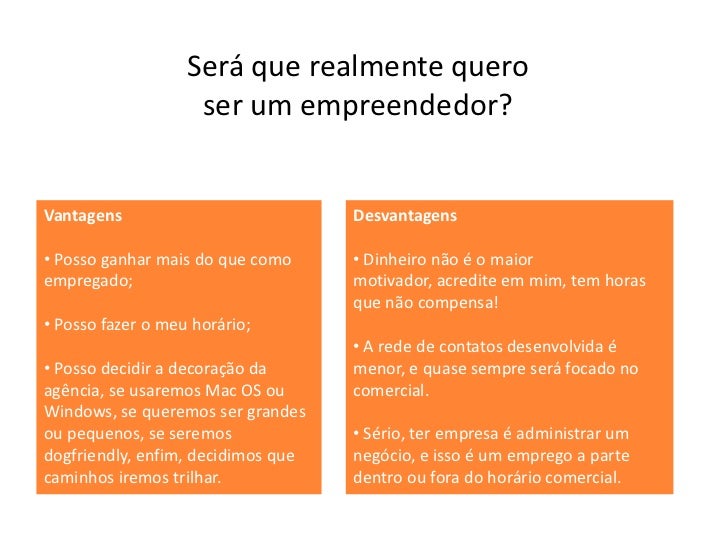 Será que realmente quero ser um empreendedor?

Vantagens

• Posso ganhar mais do que como empregado;

• Posso fazer o meu horário;

• Posso decidir a decoração da agência, se usaremos Mac OS ou Windows, se queremos ser grandes ou pequenos, se seremos dogfriendly, enfim, decidimos que caminhos iremos trilhar.

Desvantagens

• Dinheiro não é o maior motivador, acredite em mim, tem horas que não compensa!

• A rede de contatos desenvolvida é menor, e quase sempre será focado no comercial.

• Sério, ter empresa é administrar um negócio, e isso é um emprego a parte dentro ou fora do horário comercial.